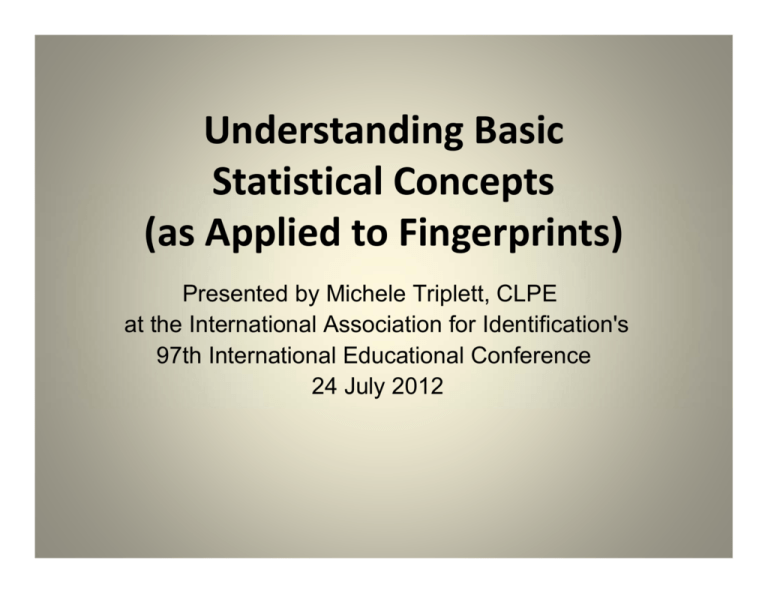 Understanding Basic Statistical Concepts (as Applied to Fingerprints)

Presented by Michele Triplett, CLPE at the International Association for Identification's 97th International Educational Conference 24 July 2012